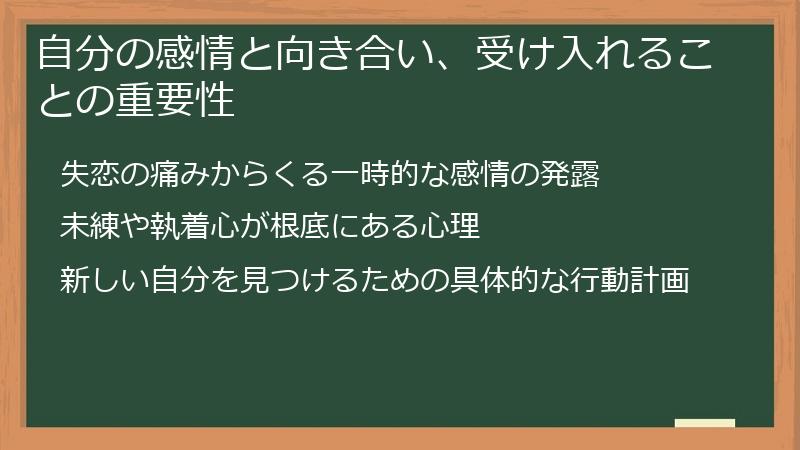 自分の感情と向き合い、受け入れることの重要性

失恋の痛みからくる一時的な感情の発露

未練や執着心が根底にある心理

新しい自分を見つけるための具体的な行動計画